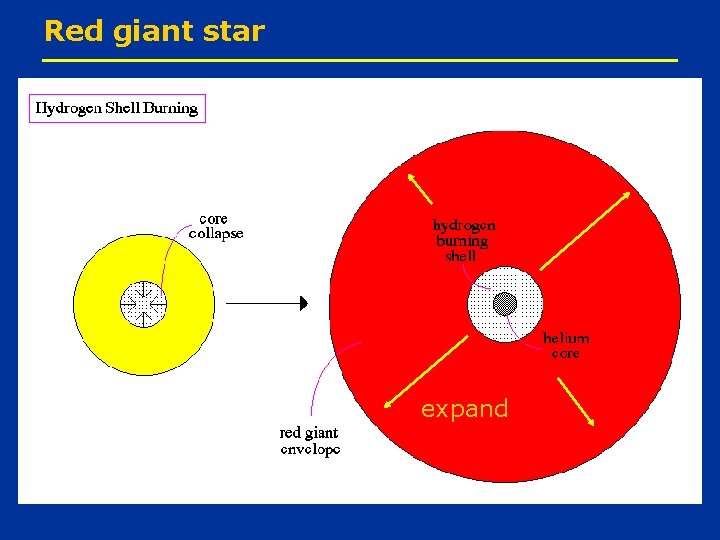 Red giant star

Hydrogen Shell Burning

core collapse

hydrogen burning shell

helium core

expand

red giant envelope